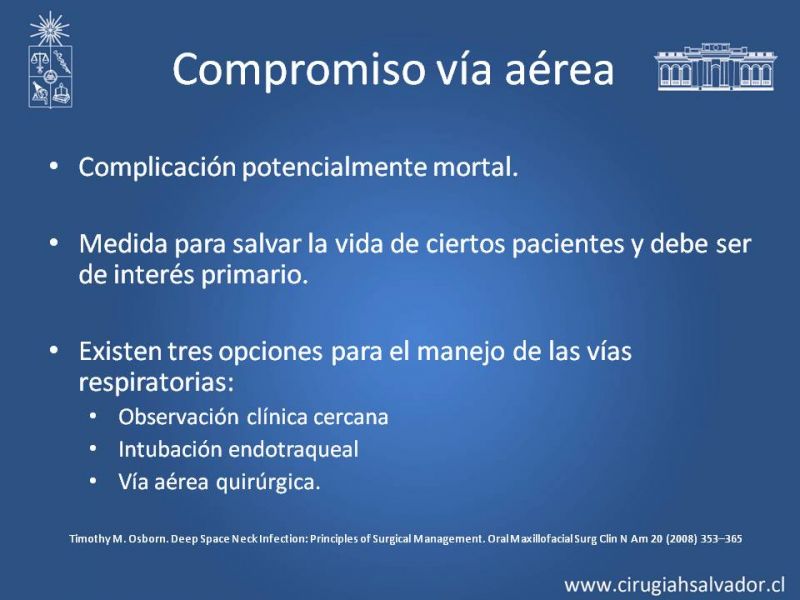 Compromiso vía aérea

• Complicación potencialmente mortal.

• Medida para salvar la vida de ciertos pacientes y debe ser de interés primario.

• Existen tres opciones para el manejo de las vías respiratorias:
  • Observación clínica cercana
  • Intubación endotraqueal
  • Vía aérea quirúrgica.

Timothy M. Osborn. Deep Space Neck Infection: Principles of Surgical Management. Oral Maxillofacial Surg Clin N Am 20 (2008) 353–365

www.cirugiahsalvador.cl